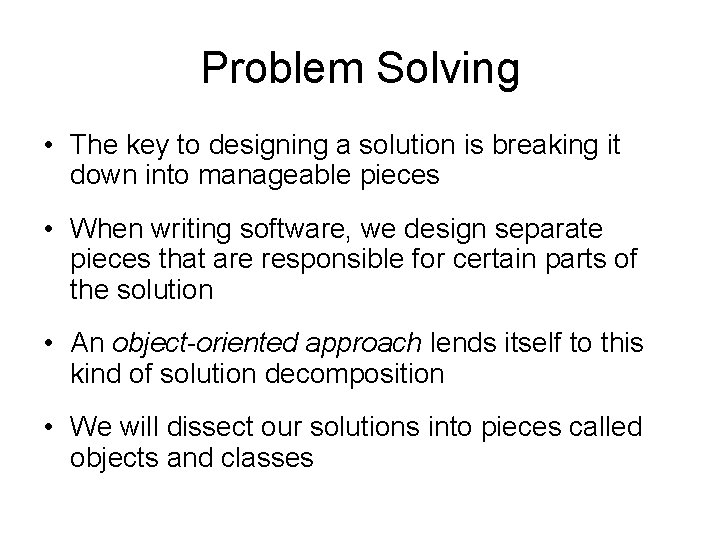 Problem Solving

• The key to designing a solution is breaking it down into manageable pieces

• When writing software, we design separate pieces that are responsible for certain parts of the solution

• An object-oriented approach lends itself to this kind of solution decomposition

• We will dissect our solutions into pieces called objects and classes